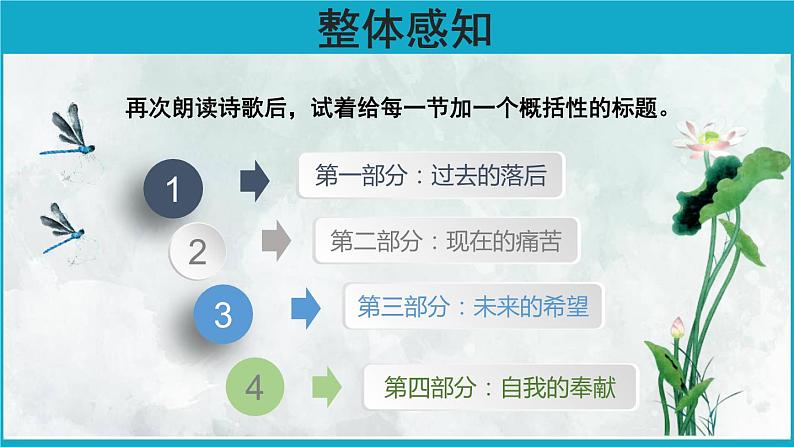 整体感知

再次朗读诗歌后，试着给每一节加一个概括性的标题。

1
第一部分：过去的落后

2
第二部分：现在的痛苦

3
第三部分：未来的希望

4
第四部分：自我的奉献